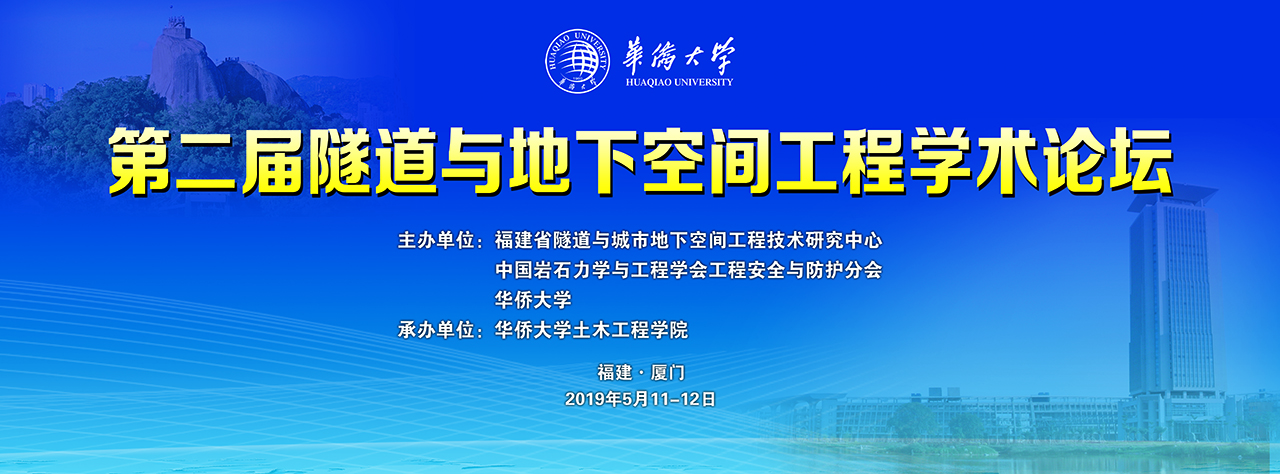 HUAQIAO UNIVERSITY
華僑大學
HUAQIAO UNIVERSITY

第二届隧道与地下空间工程学术论坛

主办单位：福建省隧道与城市地下空间工程技术研究中心
中国岩石力学与工程学会工程安全与防护分会
华侨大学
承办单位：华侨大学土木工程学院

福建 · 厦门
2019年5月11–12日